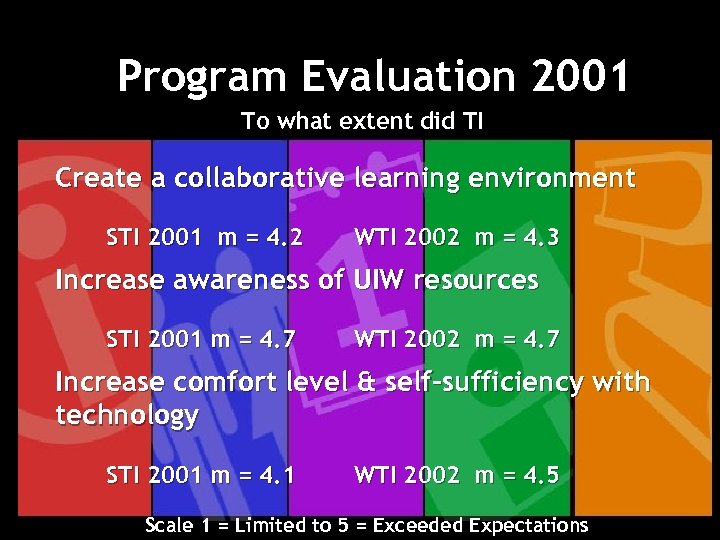 Program Evaluation 2001

To what extent did TI

Create a collaborative learning environment

STI 2001 m = 4.2 WTI 2002 m = 4.3

Increase awareness of UIW resources

STI 2001 m = 4.7 WTI 2002 m = 4.7

Increase comfort level & self-sufficiency with technology

STI 2001 m = 4.1 WTI 2002 m = 4.5

Scale 1 = Limited to 5 = Exceeded Expectations